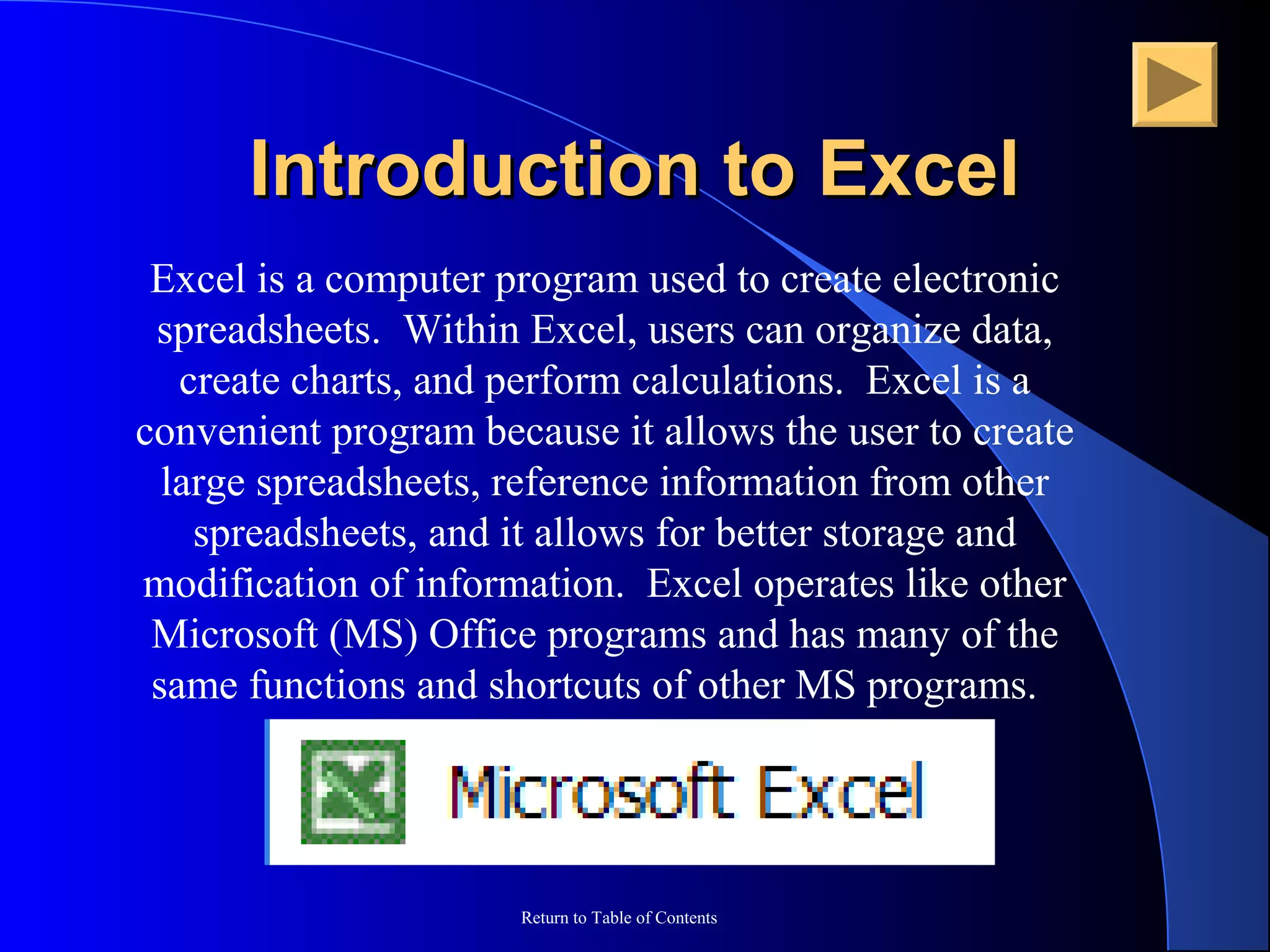 Introduction to Excel

Excel is a computer program used to create electronic spreadsheets. Within Excel, users can organize data, create charts, and perform calculations. Excel is a convenient program because it allows the user to create large spreadsheets, reference information from other spreadsheets, and it allows for better storage and modification of information. Excel operates like other Microsoft (MS) Office programs and has many of the same functions and shortcuts of other MS programs.

Microsoft Excel

Return to Table of Contents